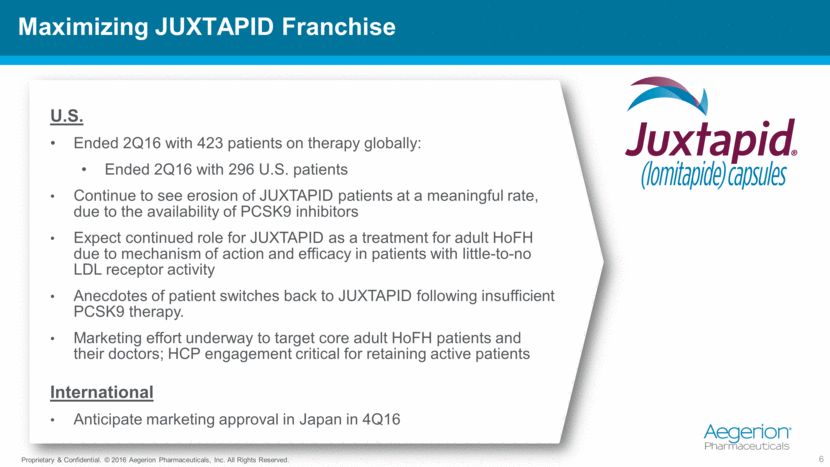 Maximizing JUXTAPID Franchise

U.S.

• Ended 2Q16 with 423 patients on therapy globally:

• Ended 2Q16 with 296 U.S. patients

• Continue to see erosion of JUXTAPID patients at a meaningful rate, due to the availability of PCSK9 inhibitors

• Expect continued role for JUXTAPID as a treatment for adult HoFH due to mechanism of action and efficacy in patients with little-to-no LDL receptor activity

• Anecdotes of patient switches back to JUXTAPID following insufficient PCSK9 therapy.

• Marketing effort underway to target core adult HoFH patients and their doctors; HCP engagement critical for retaining active patients

International

• Anticipate marketing approval in Japan in 4Q16

Juxtapid®
(lomitapide) capsules

Aegerion®
Pharmaceuticals

Proprietary & Confidential. © 2016 Aegerion Pharmaceuticals, Inc. All Rights Reserved.

6